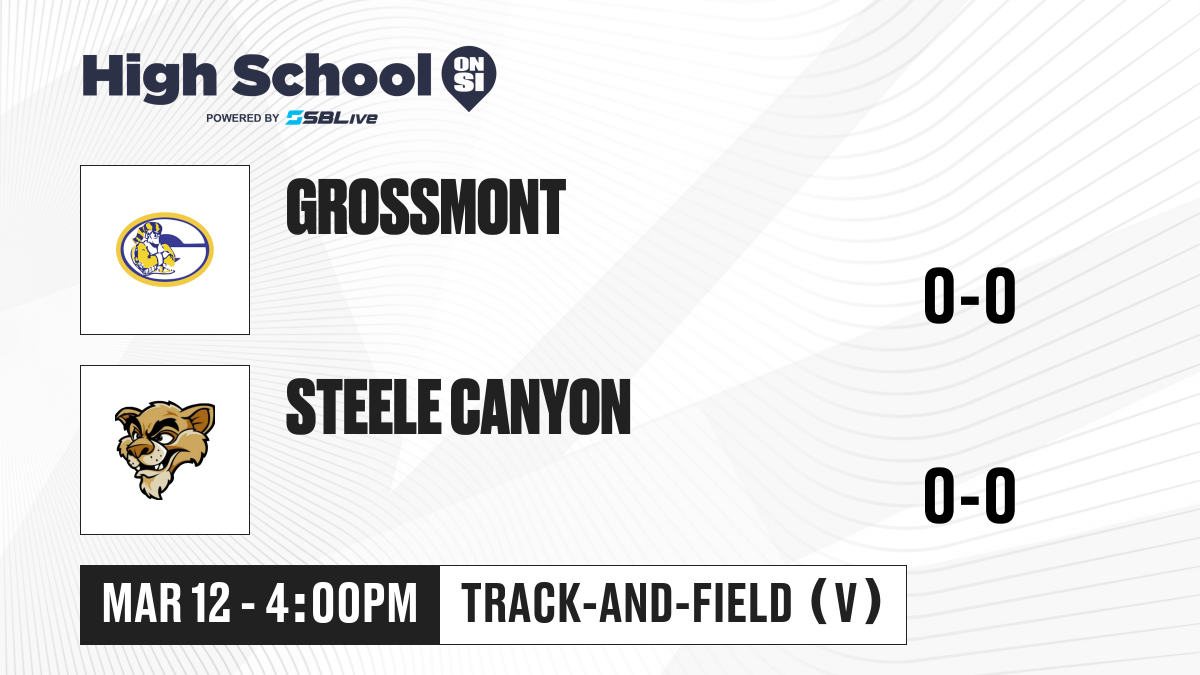 High School ON SI
POWERED BY SBLive

GROSSMONT

0-0

STEELE CANYON

0-0

MAR 12 - 4:00PM

TRACK-AND-FIELD (V)